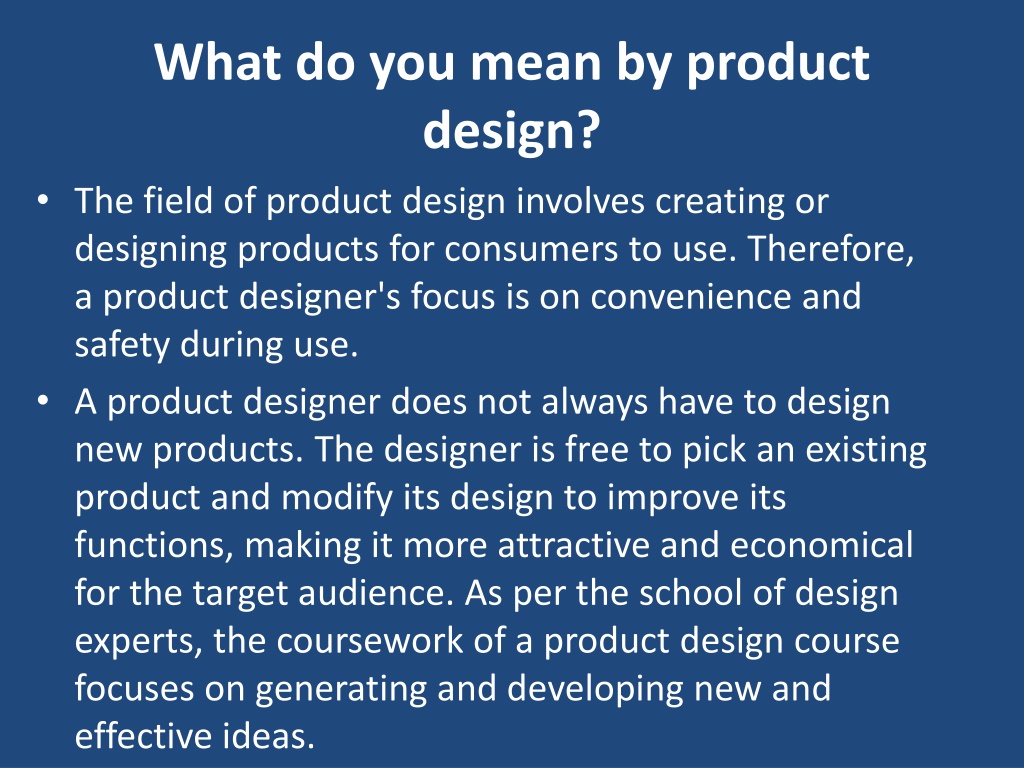 What do you mean by product design?

• The field of product design involves creating or designing products for consumers to use. Therefore, a product designer's focus is on convenience and safety during use.

• A product designer does not always have to design new products. The designer is free to pick an existing product and modify its design to improve its functions, making it more attractive and economical for the target audience. As per the school of design experts, the coursework of a product design course focuses on generating and developing new and effective ideas.